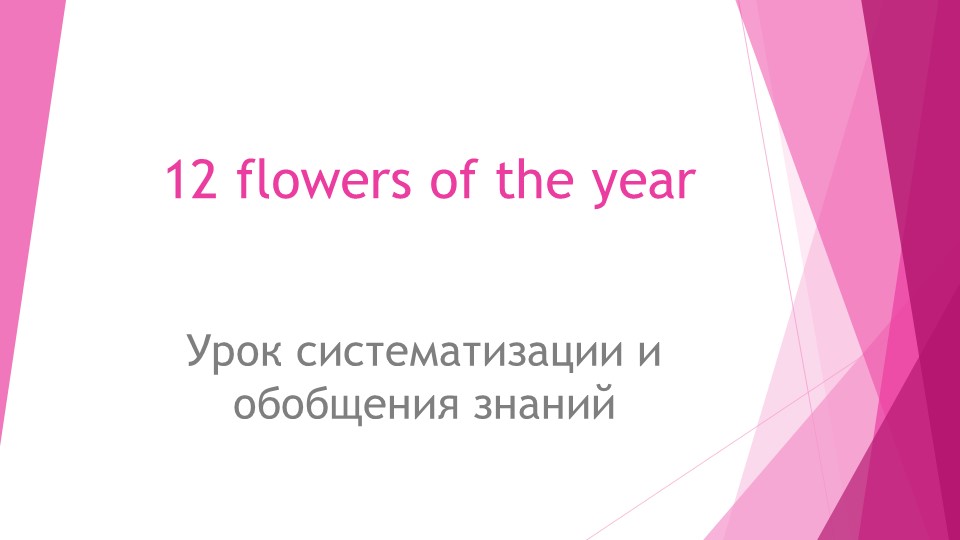 12 flowers of the year

Урок систематизации и обобщения знаний